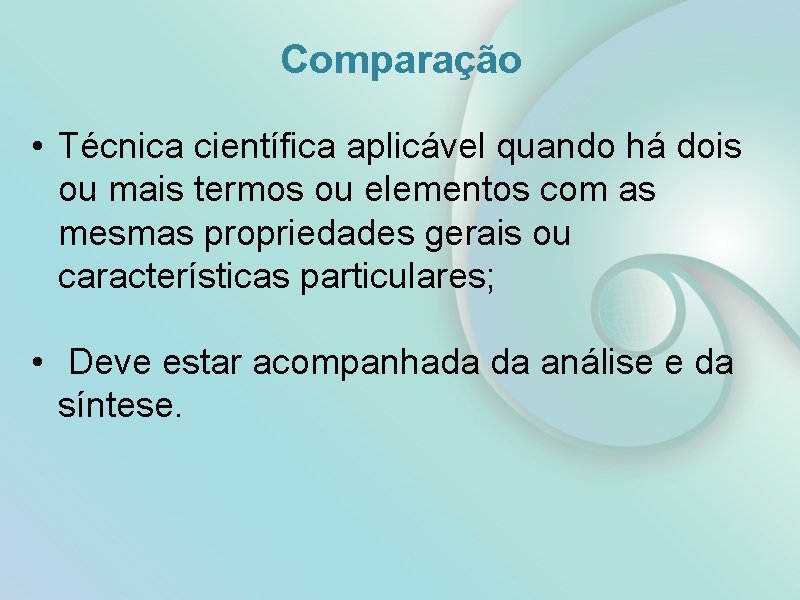 Comparação

• Técnica científica aplicável quando há dois ou mais termos ou elementos com as mesmas propriedades gerais ou características particulares;

• Deve estar acompanhada da análise e da síntese.